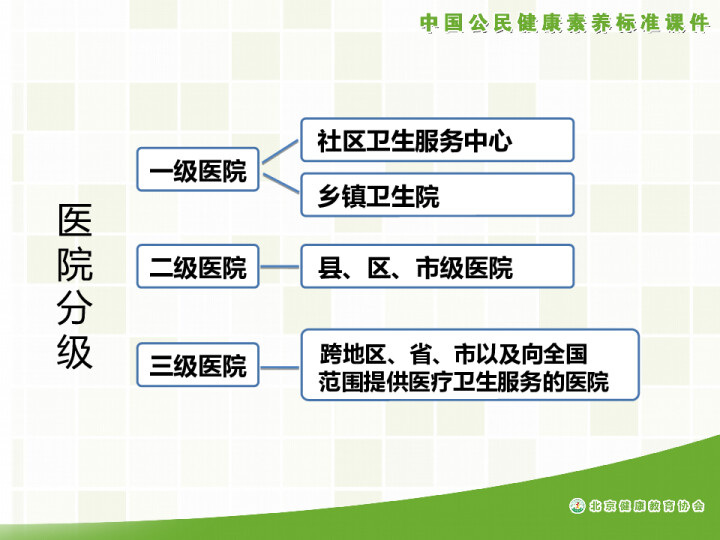 中国公民健康素养标准课件

医院分级

一级医院

社区卫生服务中心

乡镇卫生院

二级医院

县、区、市级医院

三级医院

跨地区、省、市以及向全国范围提供医疗卫生服务的医院

北京健康教育协会